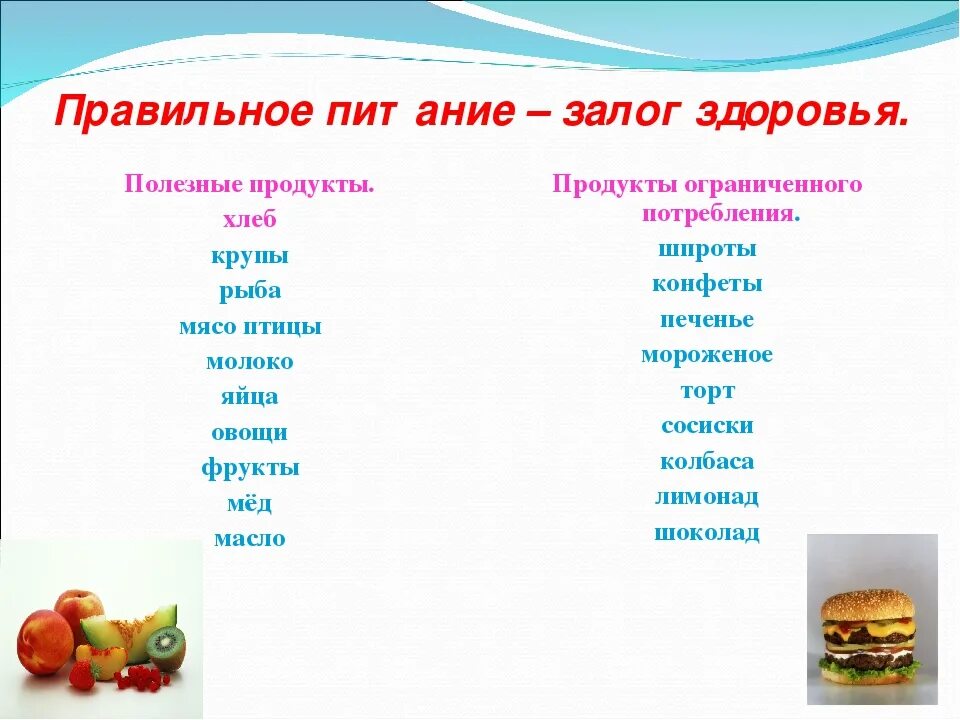 Правильное пит ание – залог здоровья.

Полезные продукты.
хлеб
крупы
рыба
мясо птицы
молоко
яйца
овощи
фрукты
мёд
масло

Продукты ограниченного потребления.
шпроты
конфеты
печенье
мороженое
торт
сосиски
колбаса
лимонад
шоколад